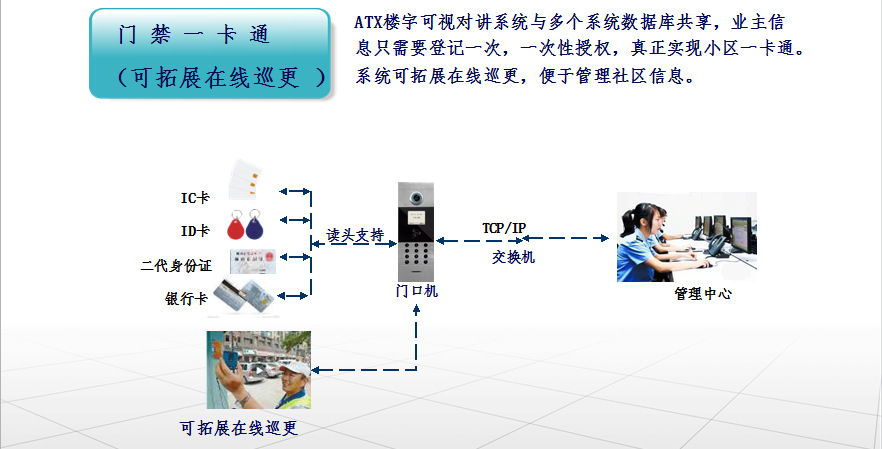 门禁一卡通
（可拓展在线巡更）

ATX楼宇可视对讲系统与多个系统数据库共享，业主信息只需要登记一次，一次性授权，真正实现小区一卡通。系统可拓展在线巡更，便于管理社区信息。

IC卡
ID卡
二代身份证
银行卡
读头支持
门口机
TCP/IP
交换机
管理中心
可拓展在线巡更